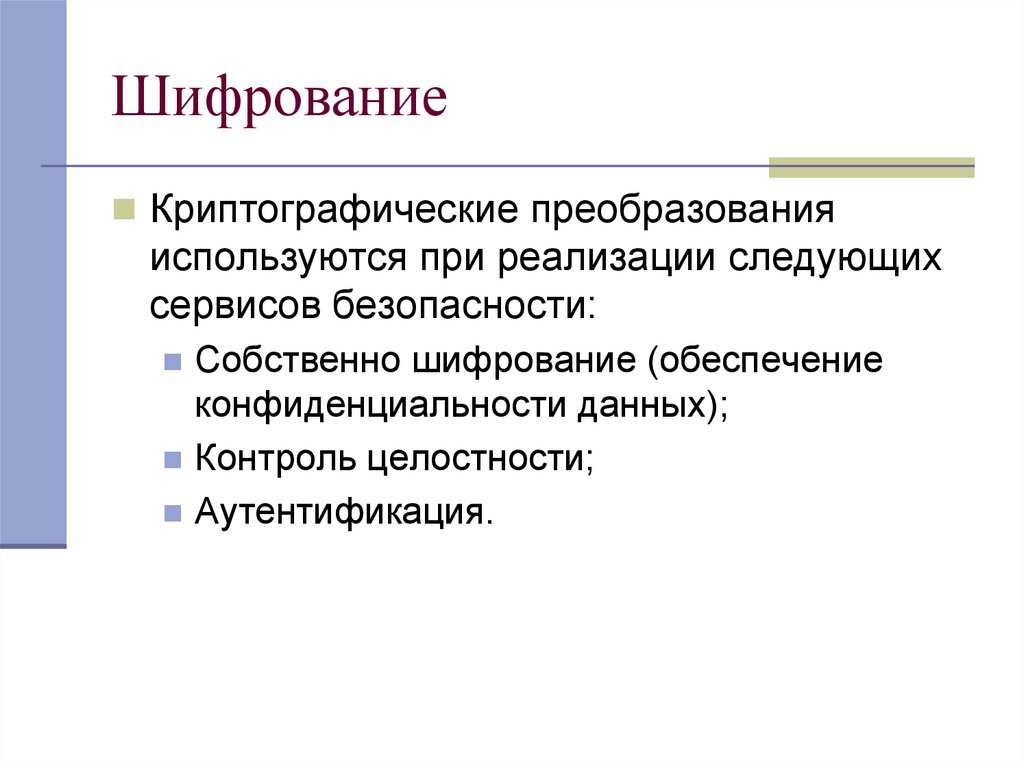 Шифрование

Криптографические преобразования используются при реализации следующих сервисов безопасности:

Собственно шифрование (обеспечение конфиденциальности данных);

Контроль целостности;

Аутентификация.